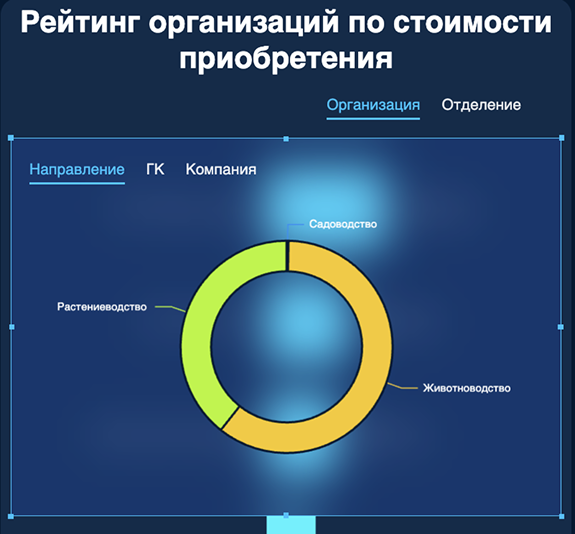 Рейтинг организаций по стоимости приобретения

Организация Отделение

Направление ГК Компания

Садоводство

Растениеводство

Животноводство